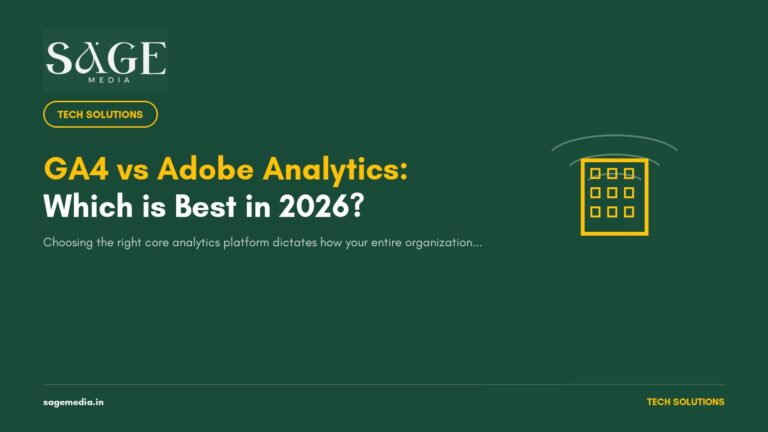 SAGE
MEDIA

TECH SOLUTIONS

GA4 vs Adobe Analytics: Which is Best in 2026?

Choosing the right core analytics platform dictates how your entire organization...

sagemedia.in

TECH SOLUTIONS